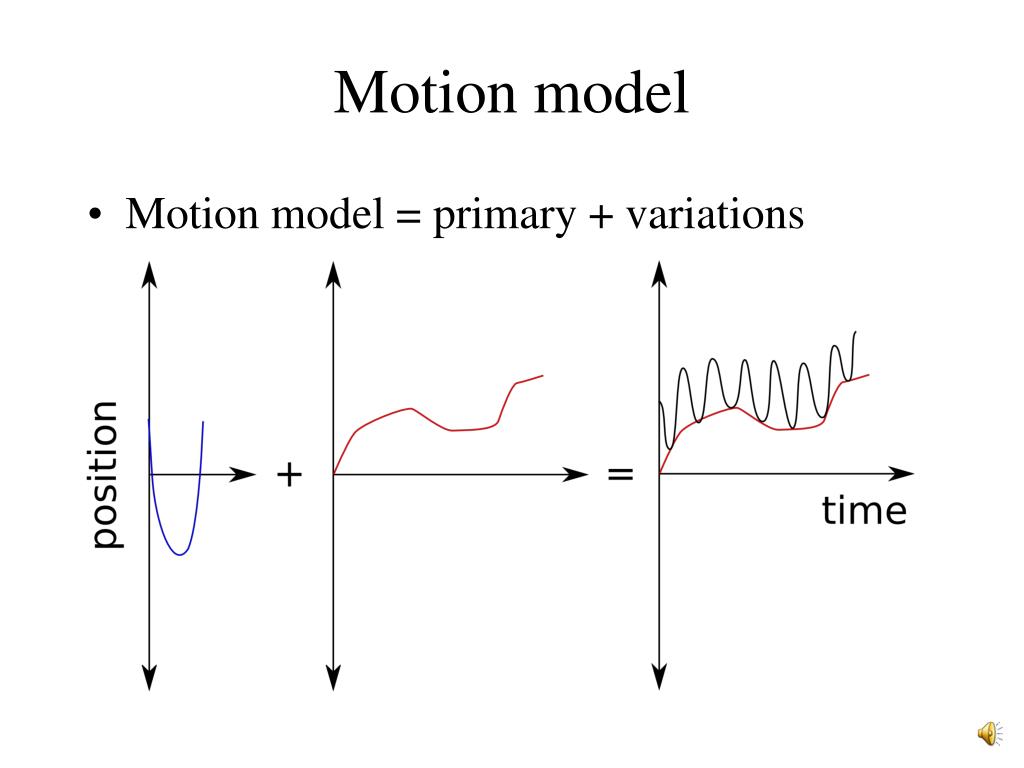 Motion model

• Motion model = primary + variations

position

+

=

time